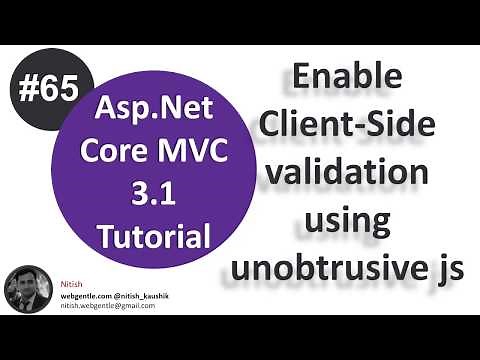 #65

Asp.Net Core MVC 3.1 Tutorial

Enable Client-Side validation using unobtrusive js

Nitish
webgentle.com @nitish_kaushik
nitish.webgentle@gmail.com